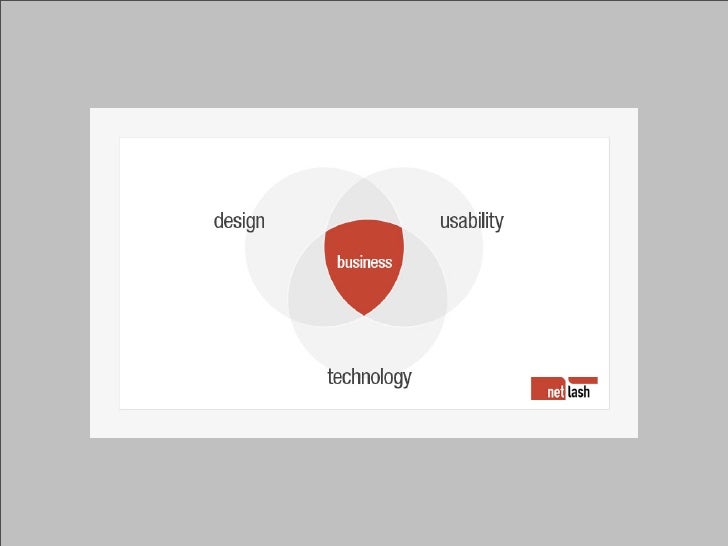 design

usability

business

technology

net lash